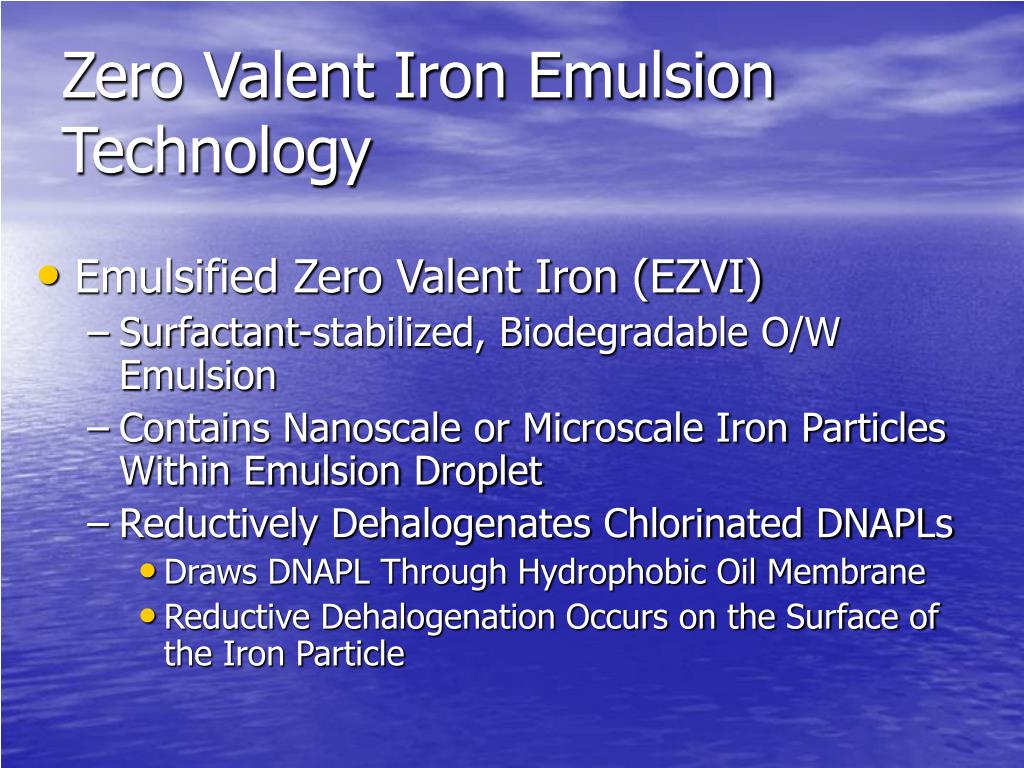 Zero Valent Iron Emulsion Technology

• Emulsified Zero Valent Iron (EZVI)
– Surfactant-stabilized, Biodegradable O/W Emulsion
– Contains Nanoscale or Microscale Iron Particles Within Emulsion Droplet
– Reductively Dehalogenates Chlorinated DNAPLs
• Draws DNAPL Through Hydrophobic Oil Membrane
• Reductive Dehalogenation Occurs on the Surface of the Iron Particle